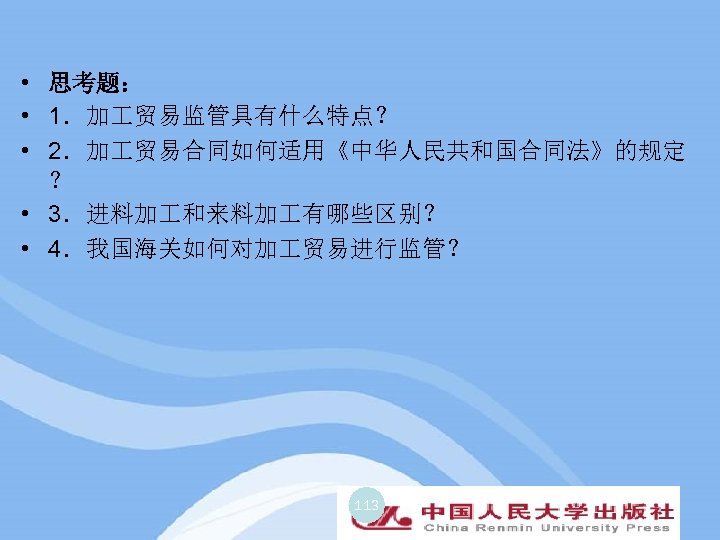 • 思考题：
• 1．加工贸易监管具有什么特点？
• 2．加工贸易合同如何适用《中华人民共和国合同法》的规定？
• 3．进料加工和来料加工有哪些区别？
• 4．我国海关如何对加工贸易进行监管？

113

中国人民大学出版社
China Renmin University Press